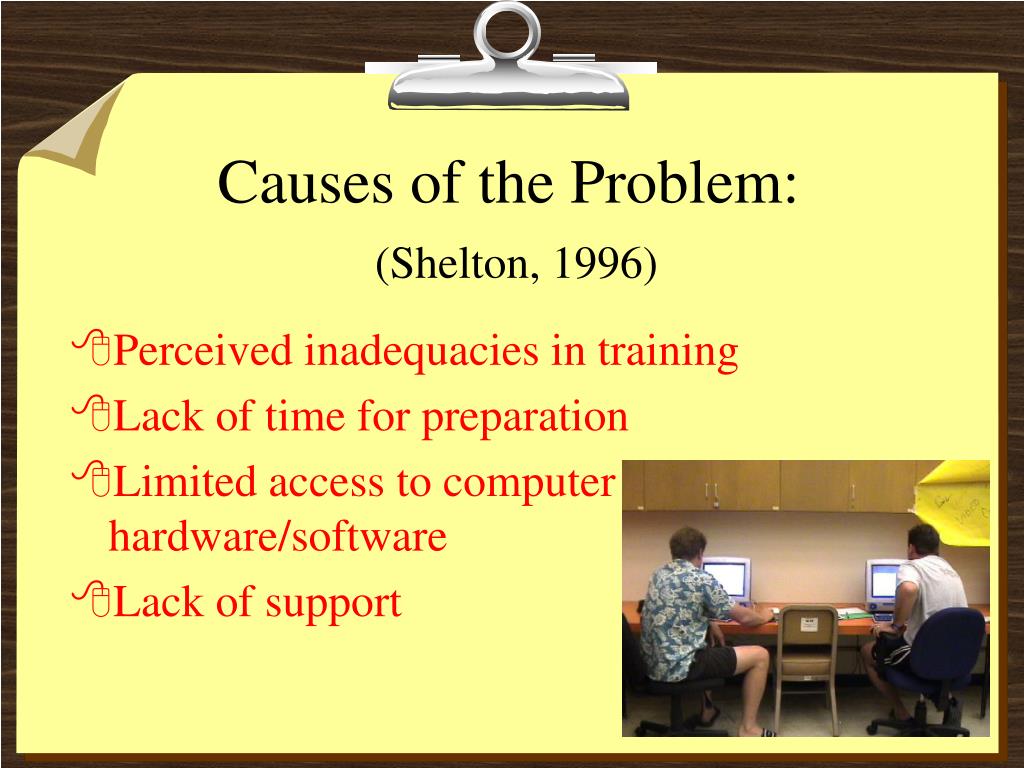 Causes of the Problem:
(Shelton, 1996)

Perceived inadequacies in training

Lack of time for preparation

Limited access to computer hardware/software

Lack of support